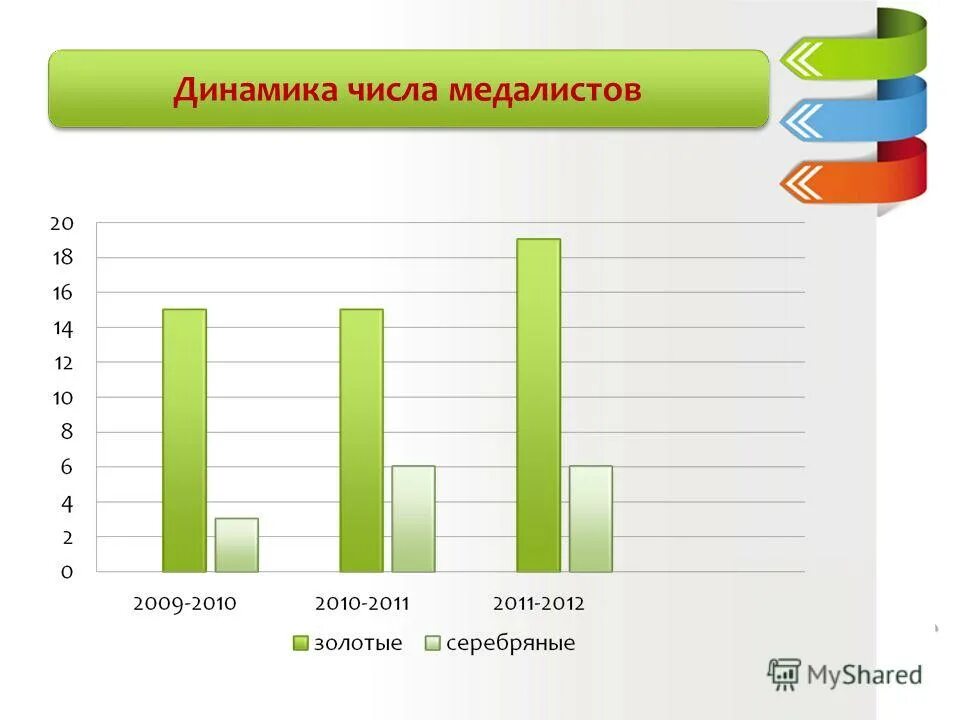 Динамика числа медалистов

20
18
16
14
12
10
8
6
4
2
0

2009-2010
2010-2011
2011-2012

золотые
серебряные

MyShared